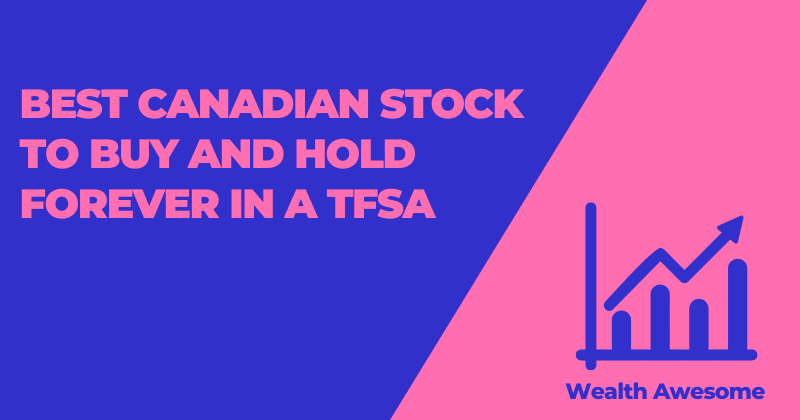 BEST CANADIAN STOCK TO BUY AND HOLD FOREVER IN A TFSA

Wealth Awesome